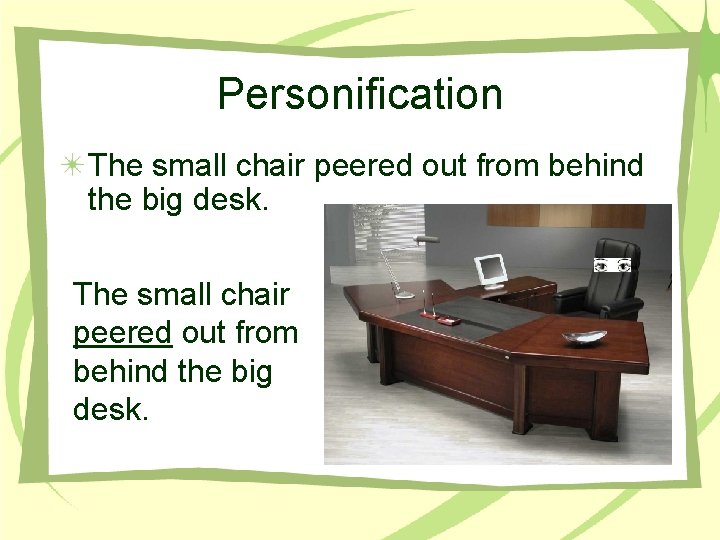 Personification

The small chair peered out from behind the big desk.

The small chair peered out from behind the big desk.